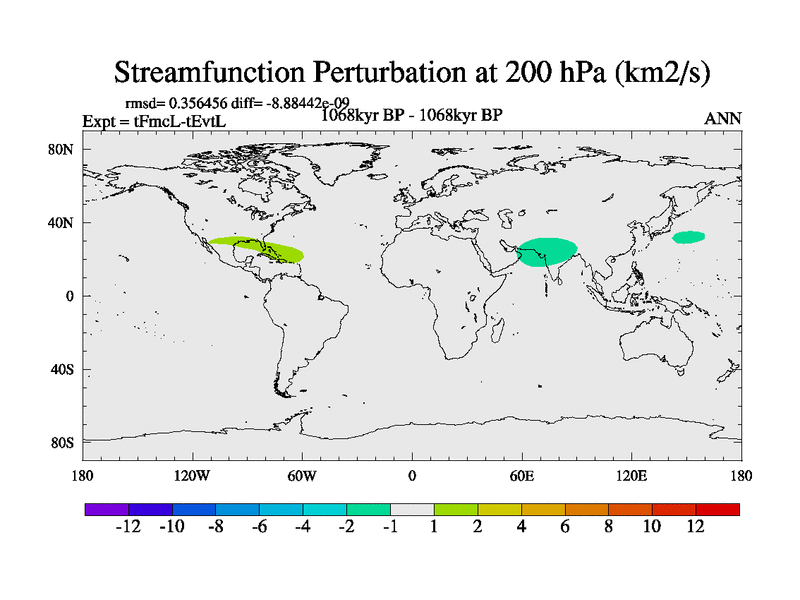 Streamfunction Perturbation at 200 hPa (km2/s)

rmsd= 0.356456 diff= -8.88442e-09
Expt = tFmcL-tEvtL
1068kyr BP - 1068kyr BP
ANN

80N
40N
0
40S
80S

180
120W
60W
0
60E
120E
180

-12 -10 -8 -6 -4 -2 -1 1 2 4 6 8 10 12